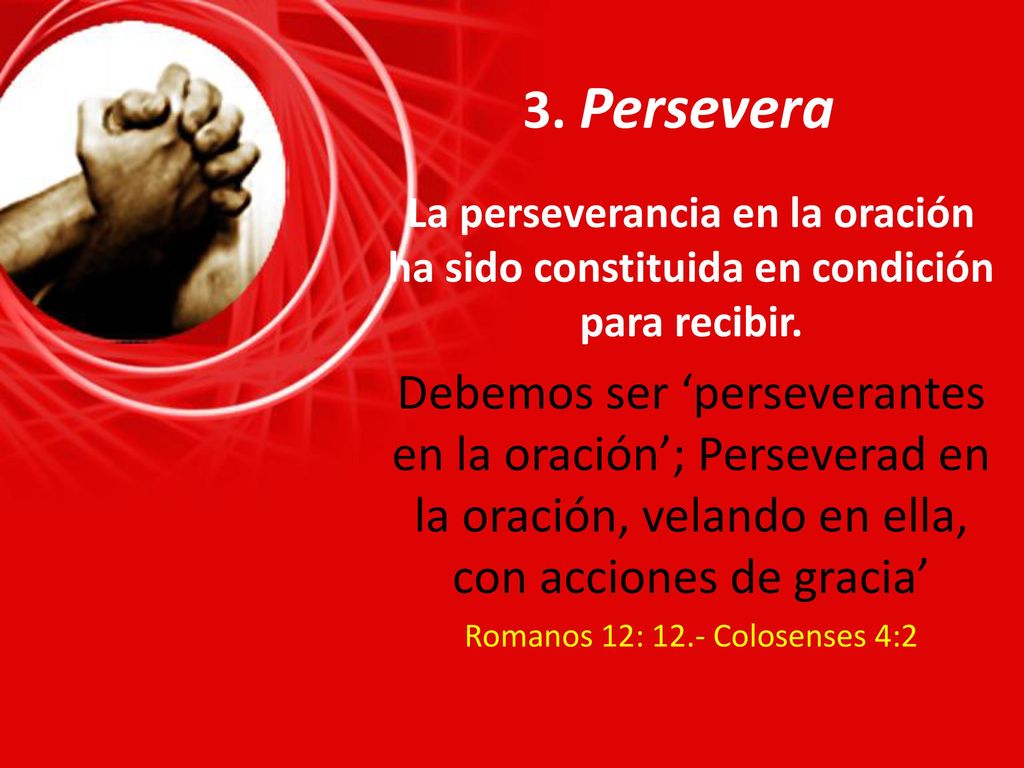 3. Persevera

La perseverancia en la oración ha sido constituida en condición para recibir.

Debemos ser ‘perseverantes en la oración’; Perseverad en la oración, velando en ella, con acciones de gracia’

Romanos 12: 12.- Colosenses 4:2